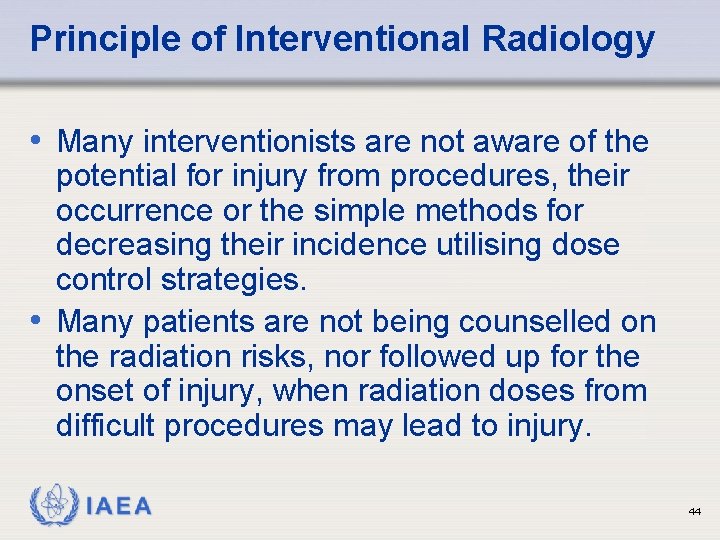 Principle of Interventional Radiology

• Many interventionists are not aware of the potential for injury from procedures, their occurrence or the simple methods for decreasing their incidence utilising dose control strategies.

• Many patients are not being counselled on the radiation risks, nor followed up for the onset of injury, when radiation doses from difficult procedures may lead to injury.

IAEA

44